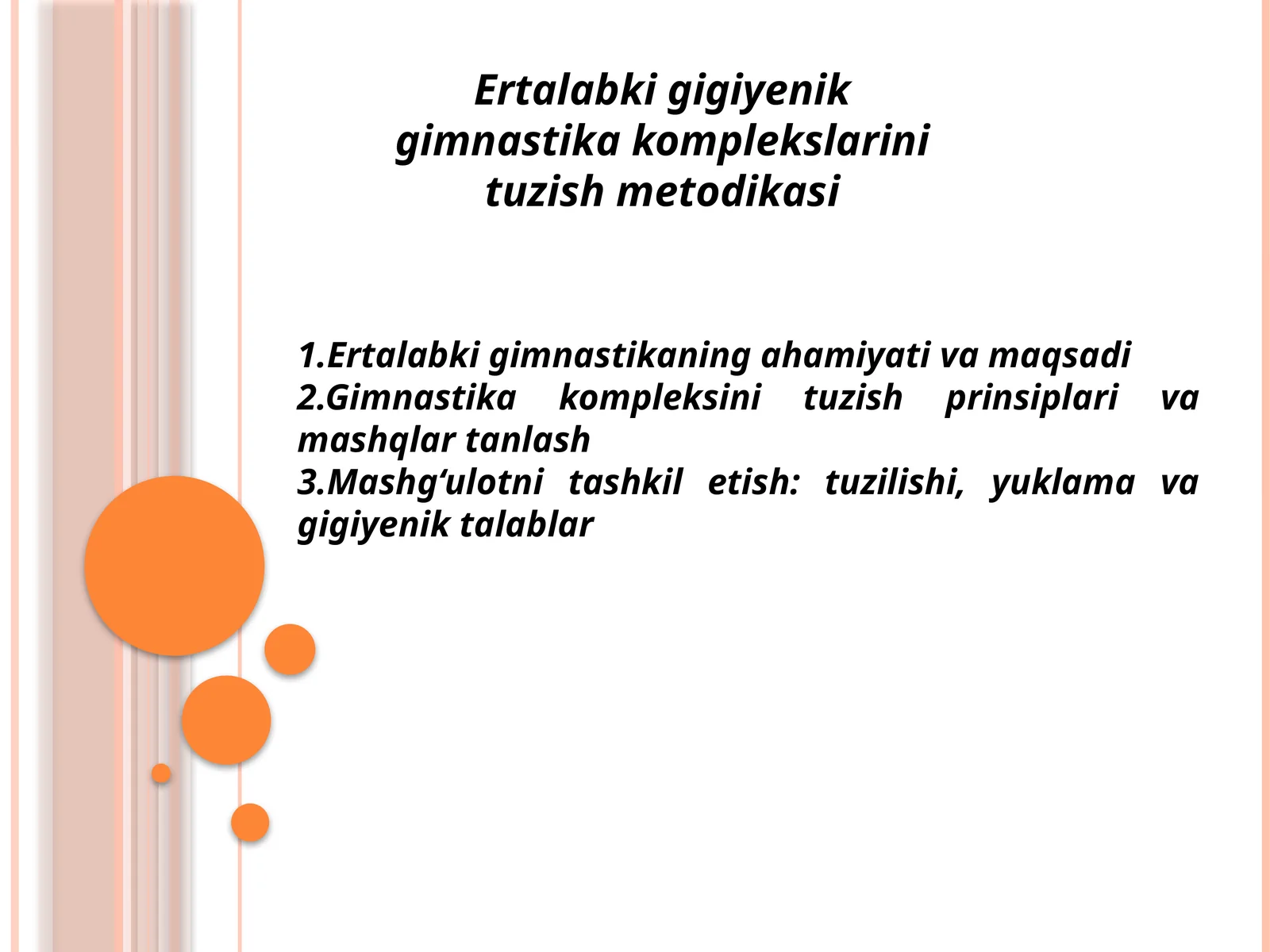 Ertalabki gigiyenik gimnastika komplekslarini tuzish metodikasi

1.Ertalabki gimnastikaning ahamiyati va maqsadi
2.Gimnastika kompleksini tuzish prinsiplari va mashqlar tanlash
3.Mashg‘ulotni tashkil etish: tuzilishi, yuklama va gigiyenik talablar